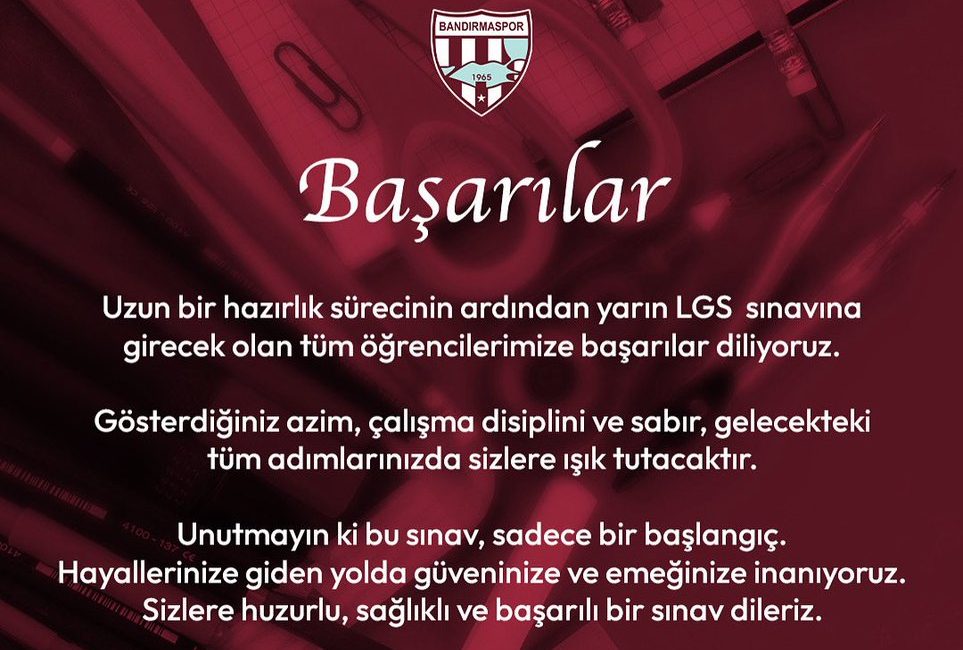 BANDIRMASPOR
1965

Başarılar

Uzun bir hazırlık sürecinin ardından yarın LGS sınavına girecek olan tüm öğrencilerimize başarılar diliyoruz.

Gösterdiğiniz azim, çalışma disiplini ve sabır, gelecekteki tüm adımlarınızda sizlere ışık tutacaktır.

Unutmayın ki bu sınav, sadece bir başlangıç.
Hayallerinize giden yolda güveninize ve emeğinize inanıyoruz.
Sizlere huzurlu, sağlıklı ve başarılı bir sınav dileriz.